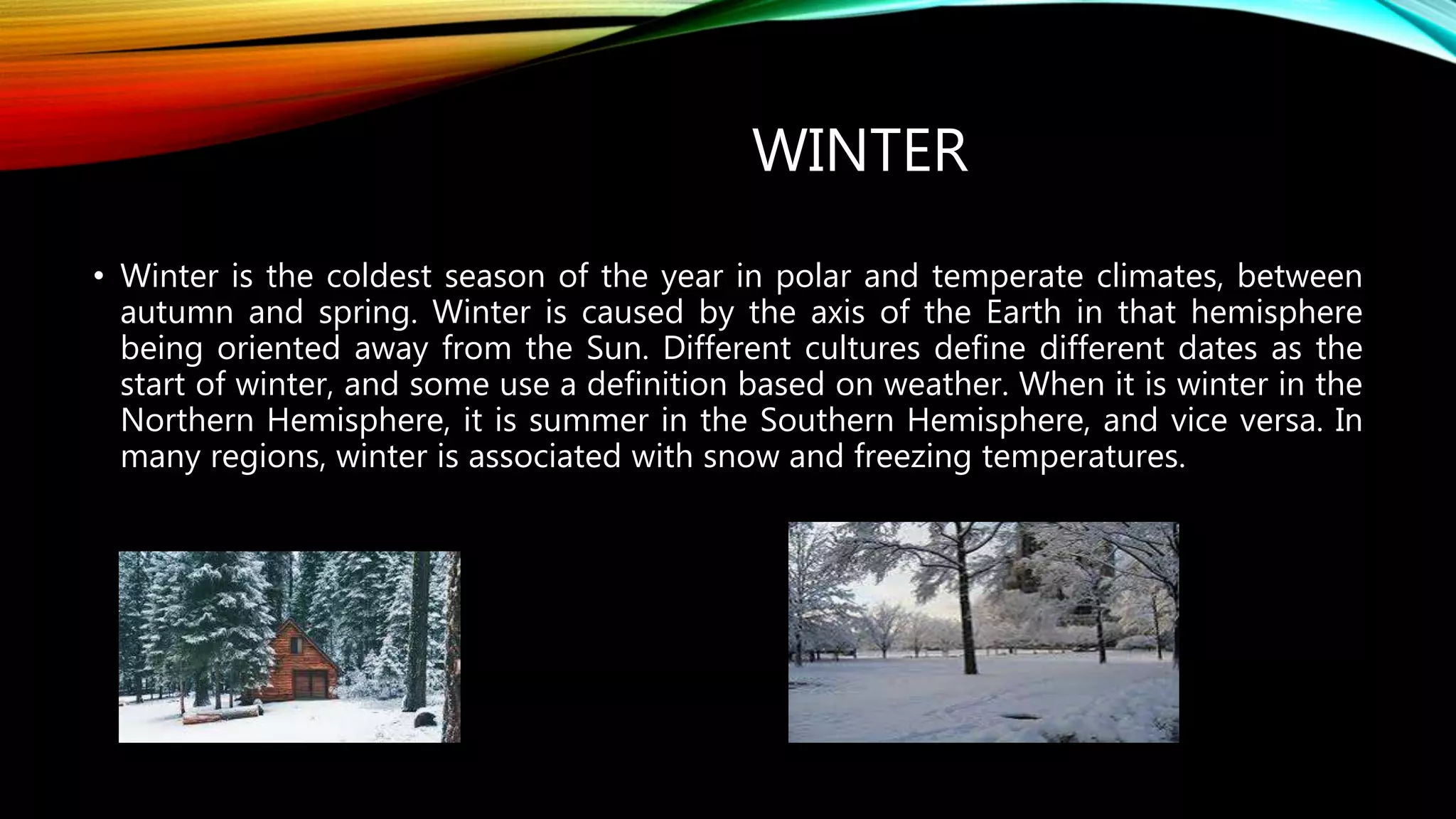 WINTER

• Winter is the coldest season of the year in polar and temperate climates, between autumn and spring. Winter is caused by the axis of the Earth in that hemisphere being oriented away from the Sun. Different cultures define different dates as the start of winter, and some use a definition based on weather. When it is winter in the Northern Hemisphere, it is summer in the Southern Hemisphere, and vice versa. In many regions, winter is associated with snow and freezing temperatures.